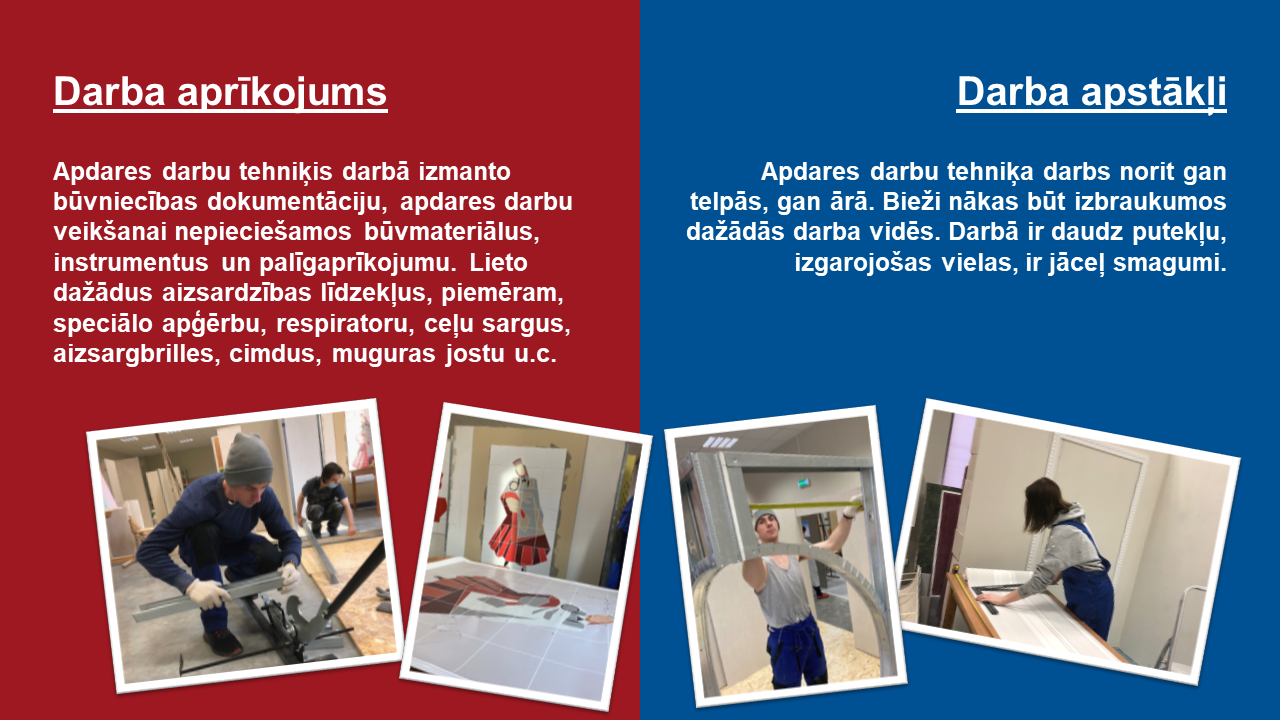 Darba aprīkojums

Apdares darbu tehniķis darbā izmanto būvniecības dokumentāciju, apdares darbu veikšanai nepieciešamos būvmateriālus, instrumentus un palīgaprīkojumu. Lieto dažādus aizsardzības līdzekļus, piemēram, speciālo apģērbu, respiratoru, ceļu sargus, aizsargbrilles, cimdus, muguras jostu u.c.

Darba apstākļi

Apdares darbu tehniķa darbs norit gan telpās, gan ārā. Bieži nākas būt izbraukumos dažādās darba vidēs. Darbā ir daudz putekļu, izgarojošas vielas, ir jāceļ smagumi.